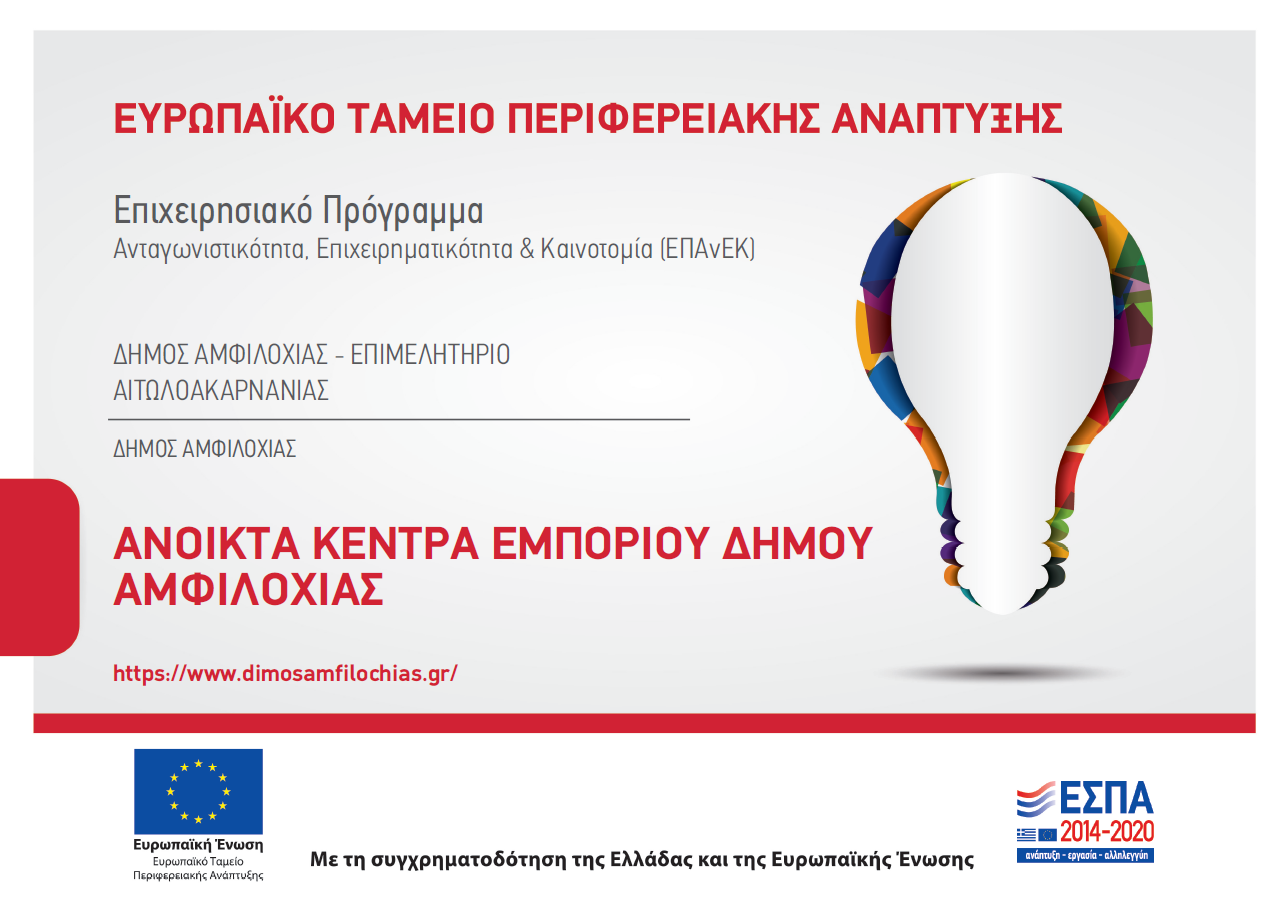 ΕΥΡΩΠΑΪΚΟ ΤΑΜΕΙΟ ΠΕΡΙΦΕΡΕΙΑΚΗΣ ΑΝΑΠΤΥΞΗΣ

Επιχειρησιακό Πρόγραμμα
Ανταγωνιστικότητα, Επιχειρηματικότητα & Καινοτομία (ΕΠΑνΕΚ)

ΔΗΜΟΣ ΑΜΦΙΛΟΧΙΑΣ - ΕΠΙΜΕΛΗΤΗΡΙΟ ΑΙΤΩΛΟΑΚΑΡΝΑΝΙΑΣ

ΔΗΜΟΣ ΑΜΦΙΛΟΧΙΑΣ

ΑΝΟΙΚΤΑ ΚΕΝΤΡΑ ΕΜΠΟΡΙΟΥ ΔΗΜΟΥ ΑΜΦΙΛΟΧΙΑΣ

https://www.dimosamfilochias.gr/

Ευρωπαϊκή Ένωση
Ευρωπαϊκό Ταμείο Περιφερειακής Ανάπτυξης

Με τη συγχρηματοδότηση της Ελλάδας και της Ευρωπαϊκής Ένωσης

ΕΣΠΑ
2014-2020
ανάπτυξη - εργασία - αλληλεγγύη